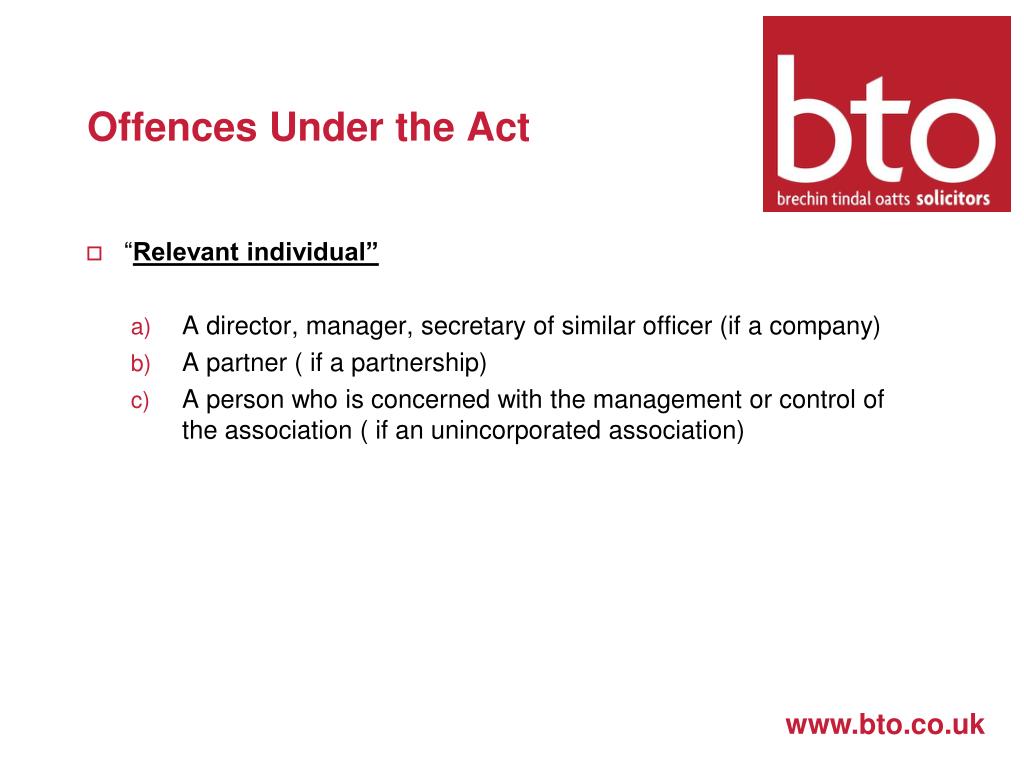 Offences Under the Act

bto
brechin tindal oatts solicitors

“Relevant individual”

a) A director, manager, secretary of similar officer (if a company)
b) A partner ( if a partnership)
c) A person who is concerned with the management or control of the association ( if an unincorporated association)

www.bto.co.uk